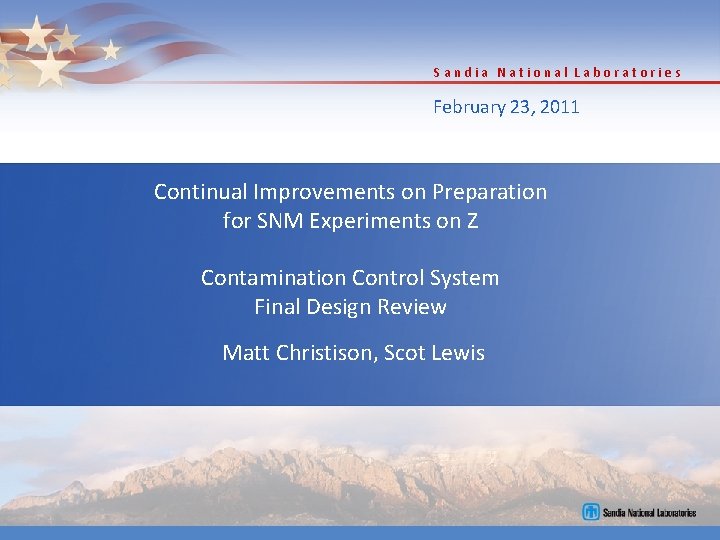 Sandia National Laboratories

February 23, 2011

Continual Improvements on Preparation for SNM Experiments on Z

Contamination Control System Final Design Review

Matt Christison, Scot Lewis

Sandia National Laboratories